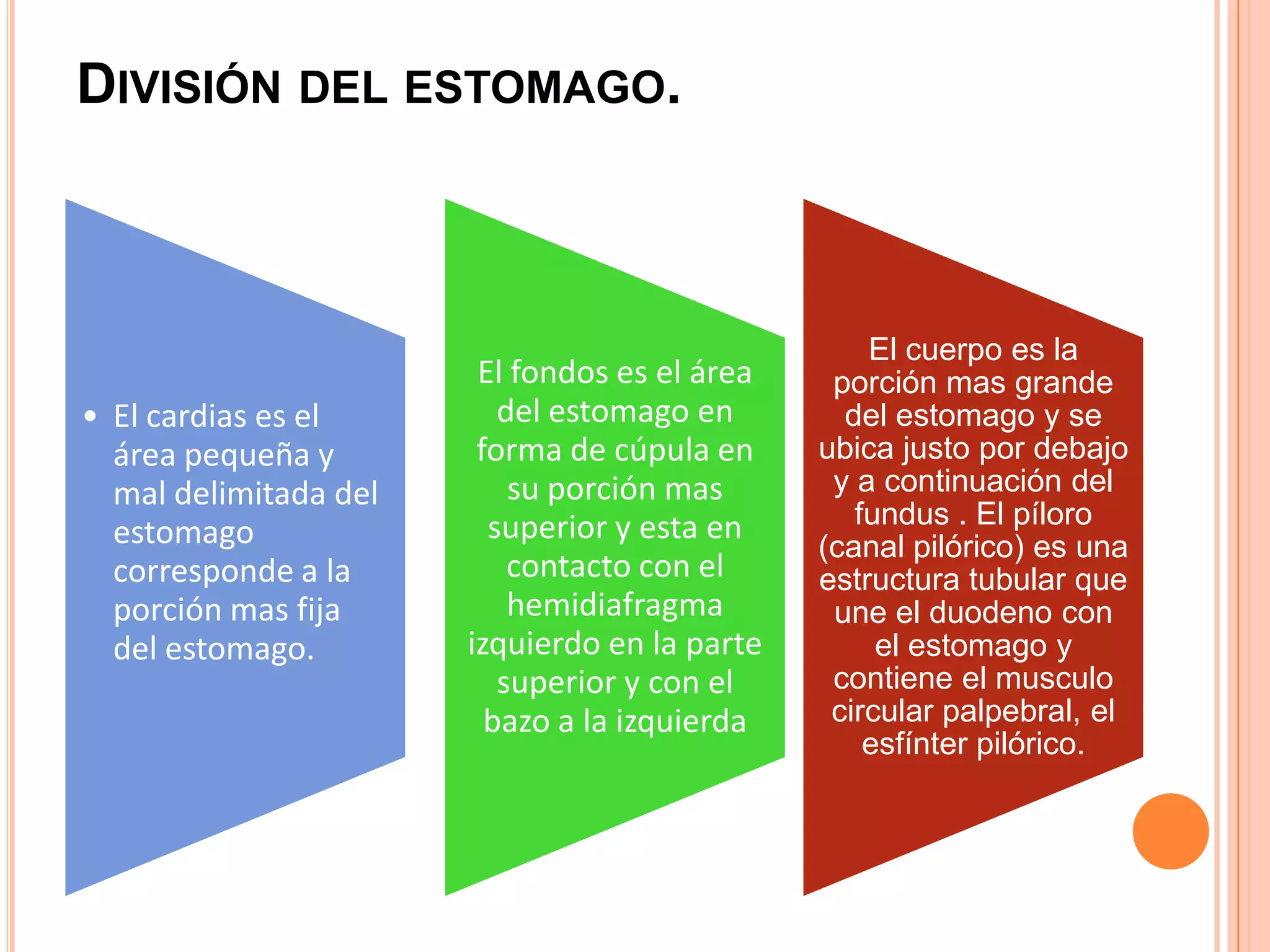 DIVISIÓN DEL ESTOMAGO.

• El cardias es el área pequeña y mal delimitada del estomago corresponde a la porción mas fija del estomago.

El fondos es el área del estomago en forma de cúpula en su porción mas superior y esta en contacto con el hemidiafragma izquierdo en la parte superior y con el bazo a la izquierda

El cuerpo es la porción mas grande del estomago y se ubica justo por debajo y a continuación del fundus . El píloro (canal pilórico) es una estructura tubular que une el duodeno con el estomago y contiene el musculo circular palpebral, el esfínter pilórico.